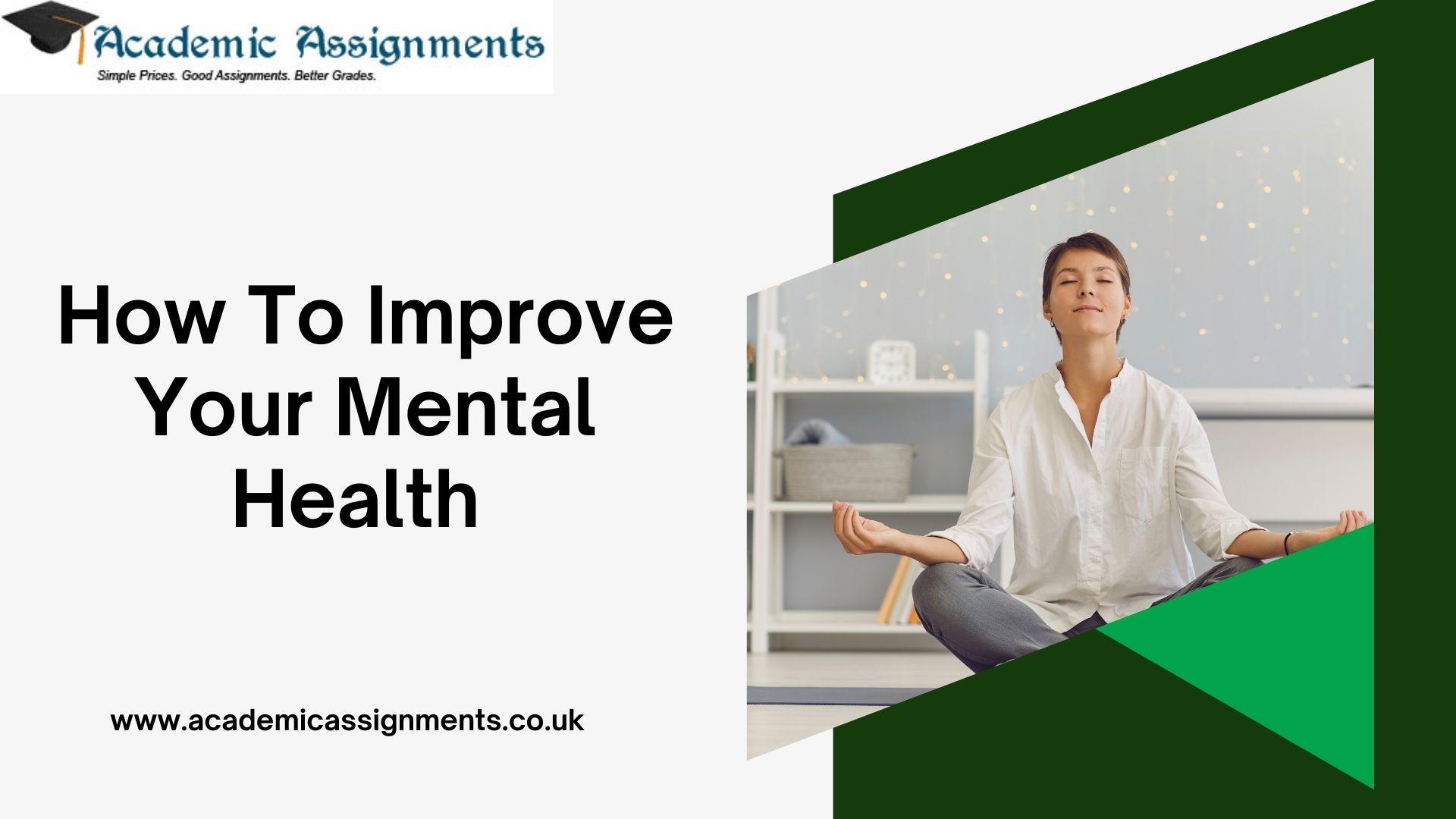 Academic Assignments
Simple Prices. Good Assignments. Better Grades.

How To Improve Your Mental Health

www.academicassignments.co.uk